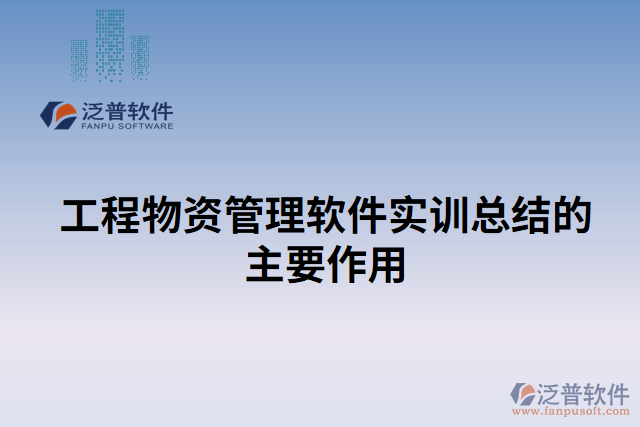 泛普软件
FANPU SOFTWARE

工程物资管理软件实训总结的主要作用

泛普软件
www.fanpusoft.com